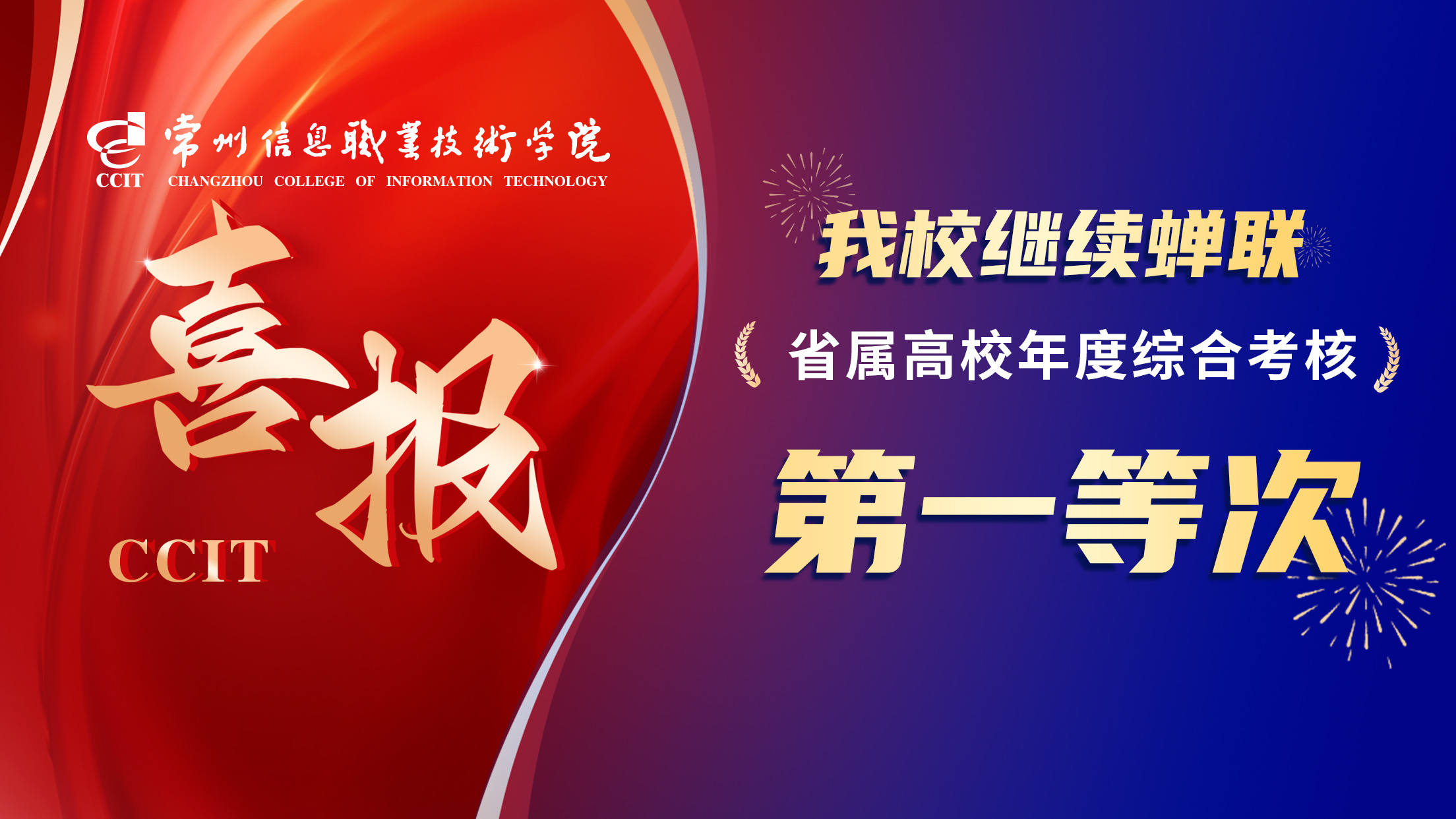 CCIT 常州信息職業技術学院
CHANGZHOU COLLEGE OF INFORMATION TECHNOLOGY

喜报

CCIT

我校继续蝉联

省属高校年度综合考核

第一等次